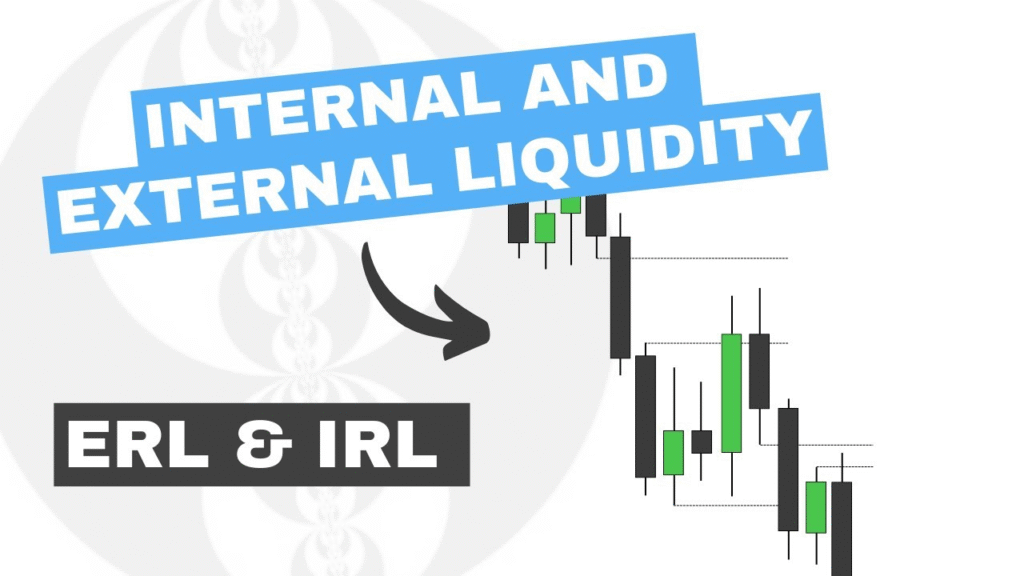 INTERNAL AND EXTERNAL LIQUIDITY

ERL & IRL